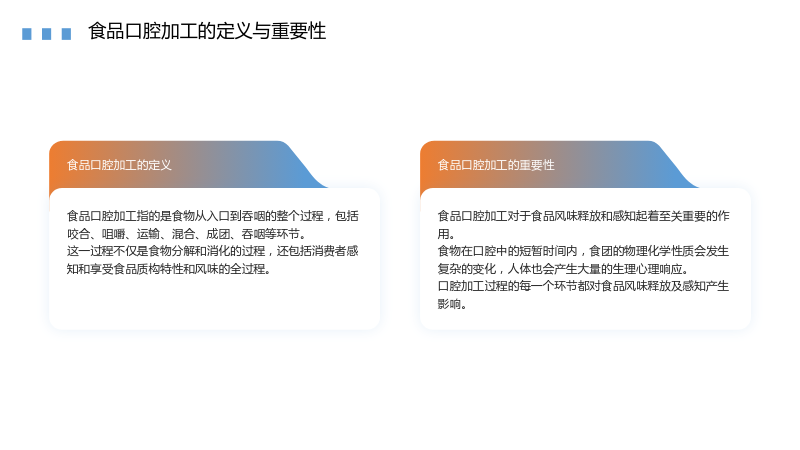 食品口腔加工的定义与重要性

食品口腔加工的定义

食品口腔加工指的是食物从入口到吞咽的整个过程，包括咬合、咀嚼、运输、混合、成团、吞咽等环节。
这一过程不仅是食物分解和消化的过程，还包括消费者感知和享受食品质构特性和风味的全过程。

食品口腔加工的重要性

食品口腔加工对于食品风味释放和感知起着至关重要的作用。
食物在口腔中的短暂时间内，食团的物理化学性质会发生复杂的变化，人体也会产生大量的生理心理响应。
口腔加工过程的每一个环节都对食品风味释放及感知产生影响。